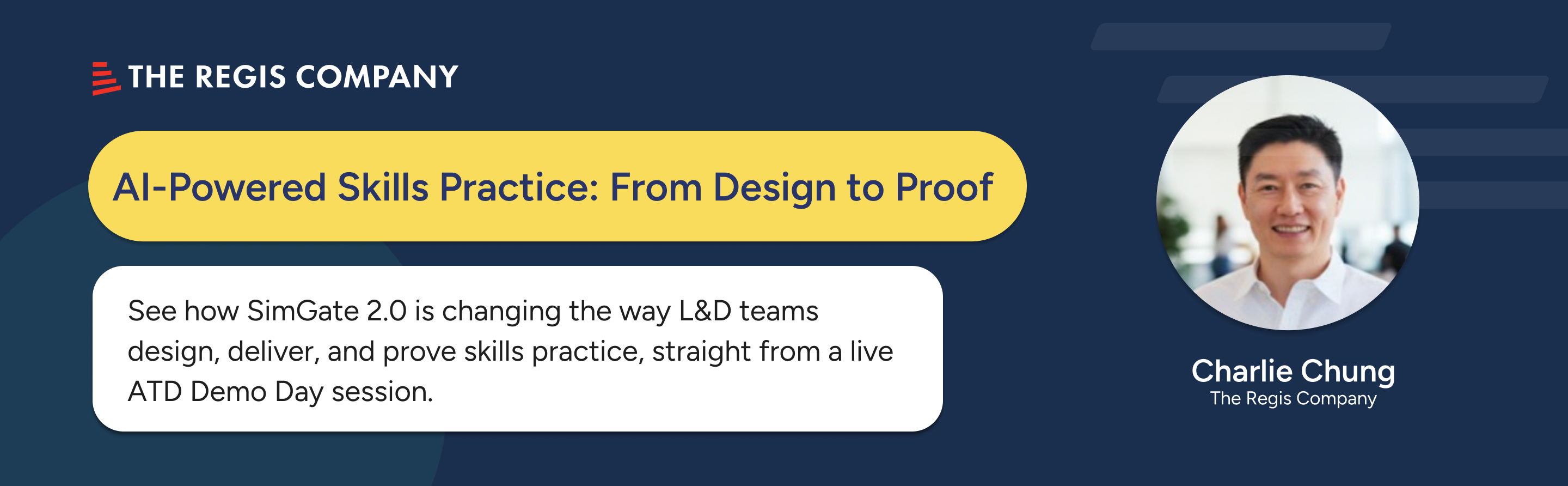 THE REGIS COMPANY

AI-Powered Skills Practice: From Design to Proof

See how SimGate 2.0 is changing the way L&D teams design, deliver, and prove skills practice, straight from a live ATD Demo Day session.

Charlie Chung
The Regis Company